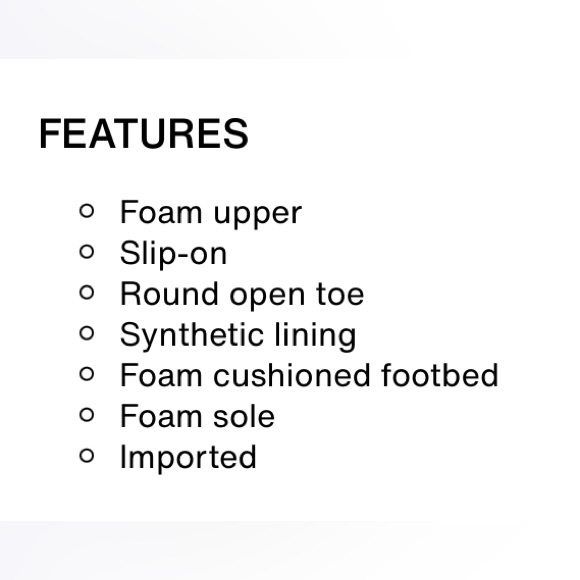 FEATURES

- Foam upper
- Slip-on
- Round open toe
- Synthetic lining
- Foam cushioned footbed
- Foam sole
- Imported